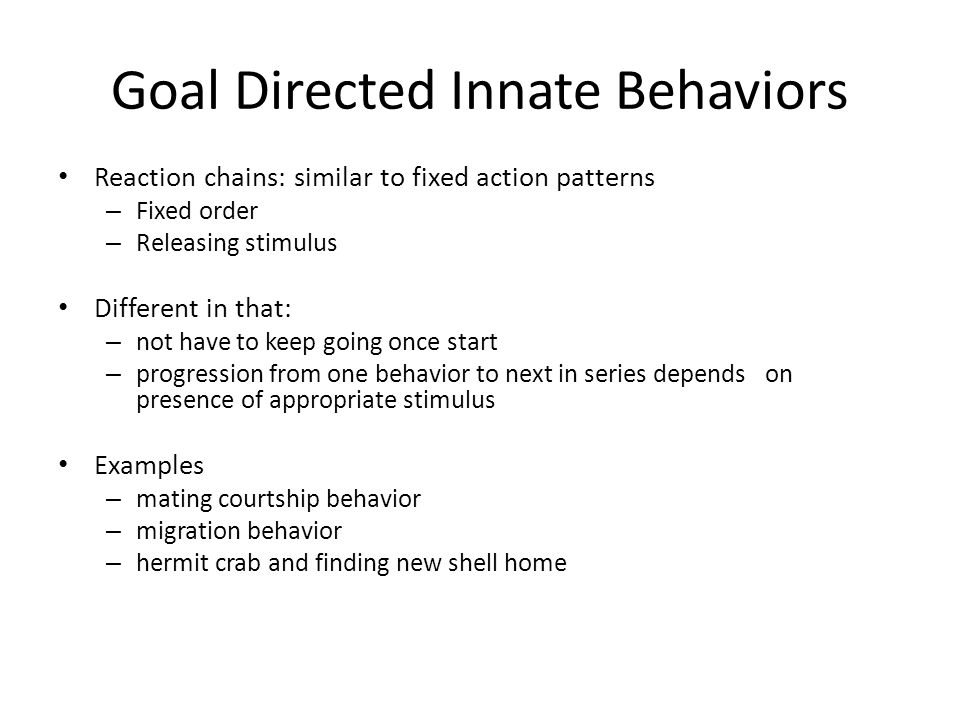 Goal Directed Innate Behaviors

• Reaction chains: similar to fixed action patterns
– Fixed order
– Releasing stimulus

• Different in that:
– not have to keep going once start
– progression from one behavior to next in series depends on presence of appropriate stimulus

• Examples
– mating courtship behavior
– migration behavior
– hermit crab and finding new shell home